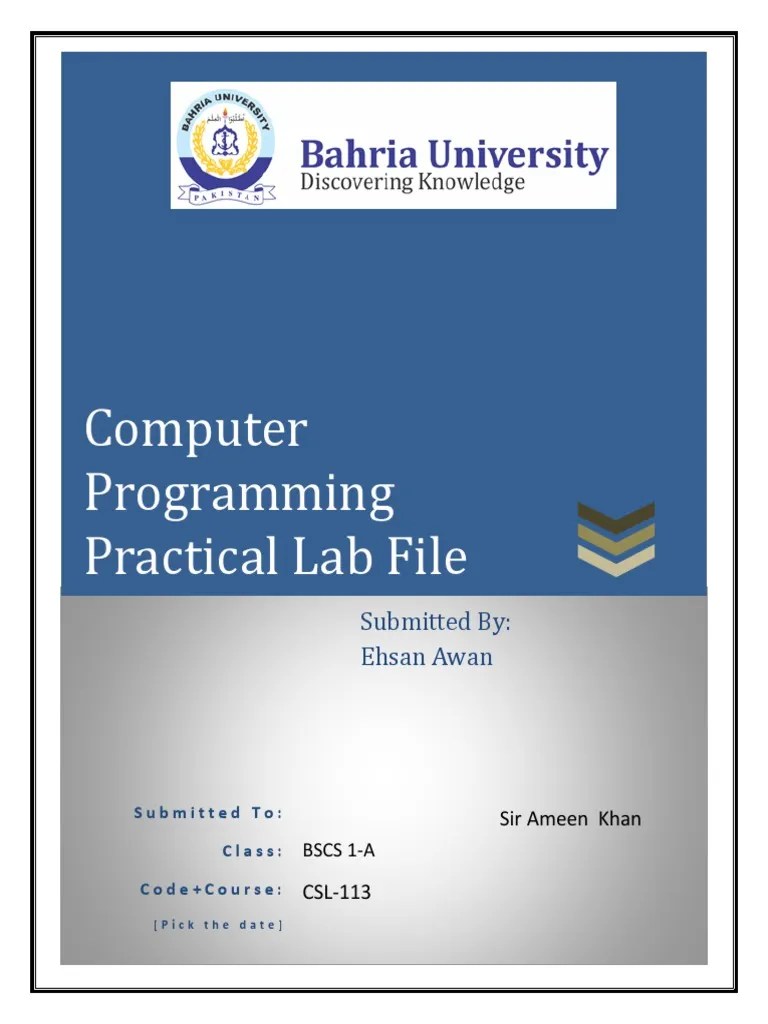 BAHRIA UNIVERSITY
PAKISTAN
Bahria University
Discovering Knowledge

Computer Programming Practical Lab File

Submitted By:
Ehsan Awan

Submitted To: Sir Ameen Khan

Class: BSCS 1-A

Code+Course: CSL-113

[Pick the date]